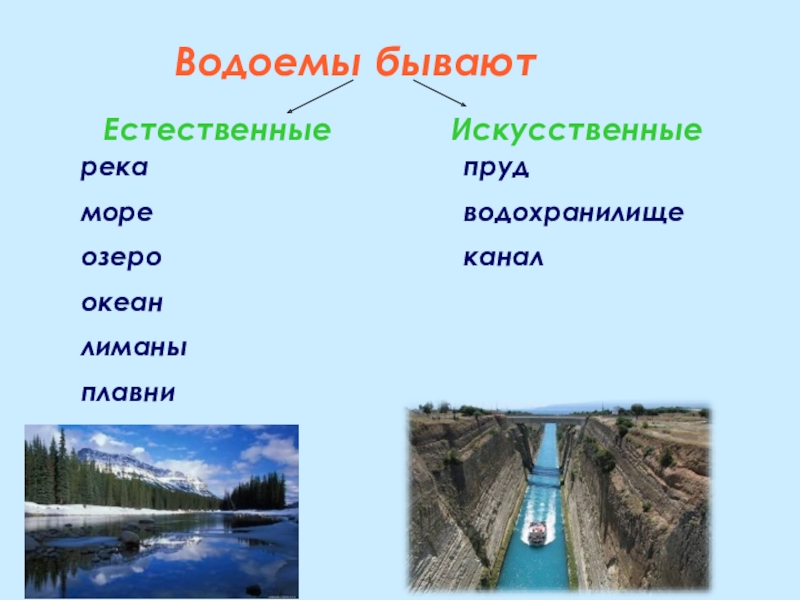 Водоемы бывают

Естественные
река
море
озеро
океан
лиманы
плавни

Искусственные
пруд
водохранилище
канал